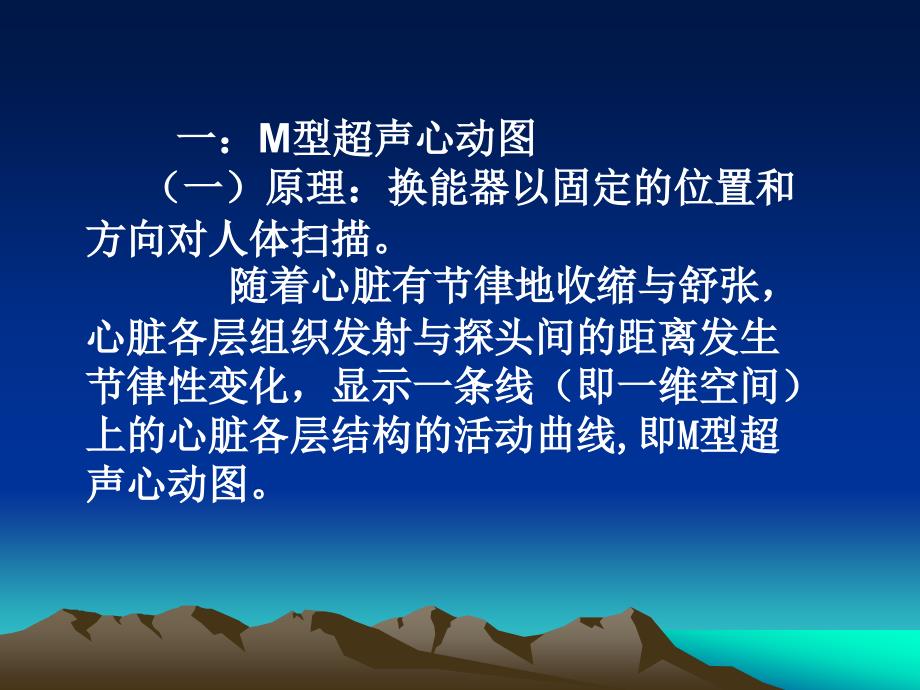 一：M型超声心动图

（一）原理：换能器以固定的位置和方向对人体扫描。

随着心脏有节律地收缩与舒张，心脏各层组织发射与探头间的距离发生节律性变化，显示一条线（即一维空间）上的心脏各层结构的活动曲线,即M型超声心动图。